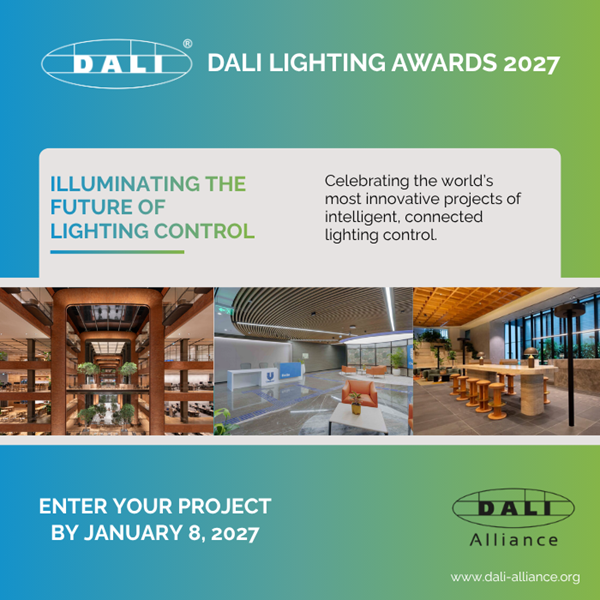 DALI®

DALI LIGHTING AWARDS 2027

ILLUMINATING THE FUTURE OF LIGHTING CONTROL

Celebrating the world's most innovative projects of intelligent, connected lighting control.

ENTER YOUR PROJECT BY JANUARY 8, 2027

DALI Alliance

www.dali-alliance.org